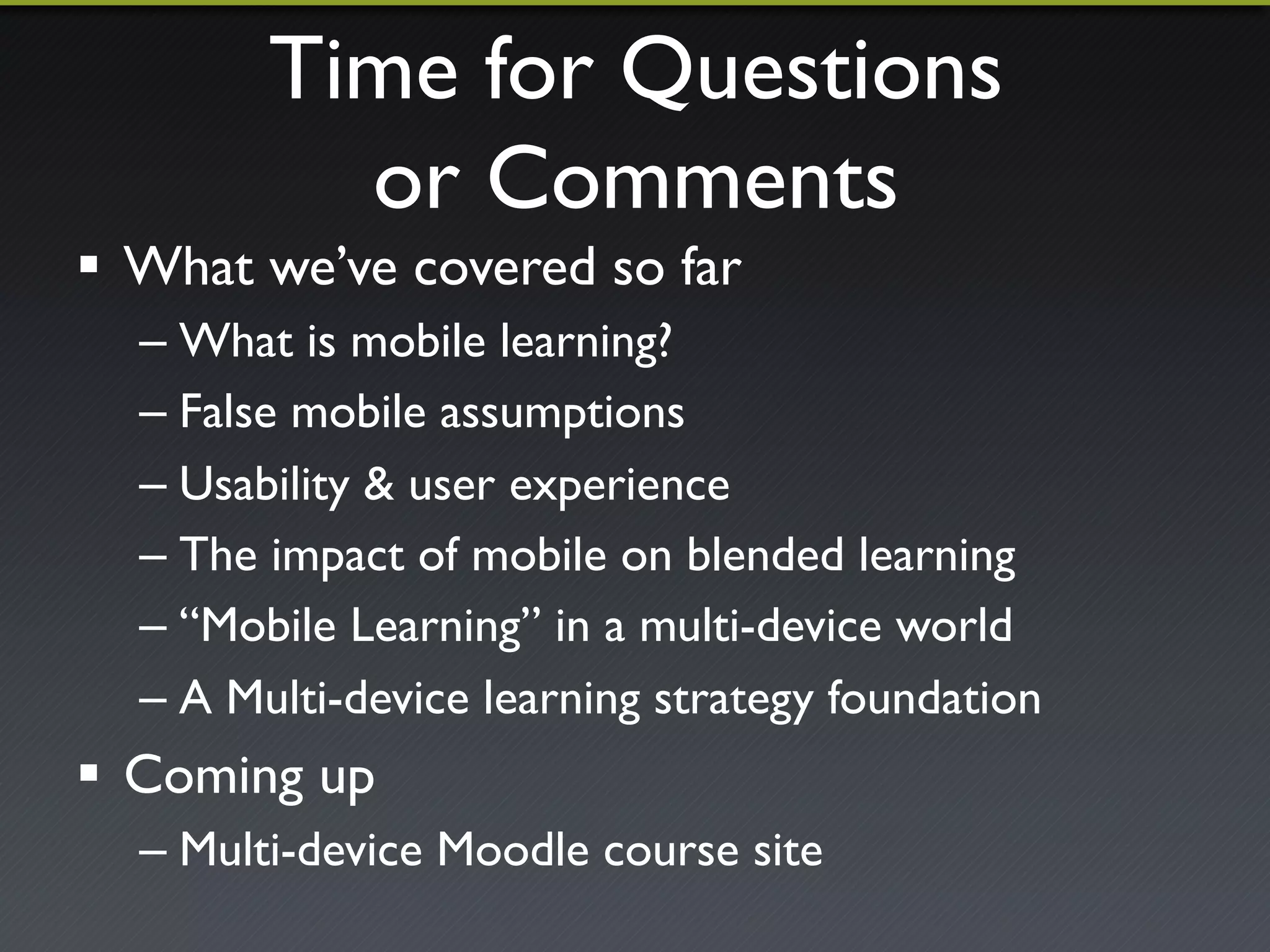 Time for Questions or Comments

▪ What we've covered so far
– What is mobile learning?
– False mobile assumptions
– Usability & user experience
– The impact of mobile on blended learning
– "Mobile Learning" in a multi-device world
– A Multi-device learning strategy foundation

▪ Coming up
– Multi-device Moodle course site